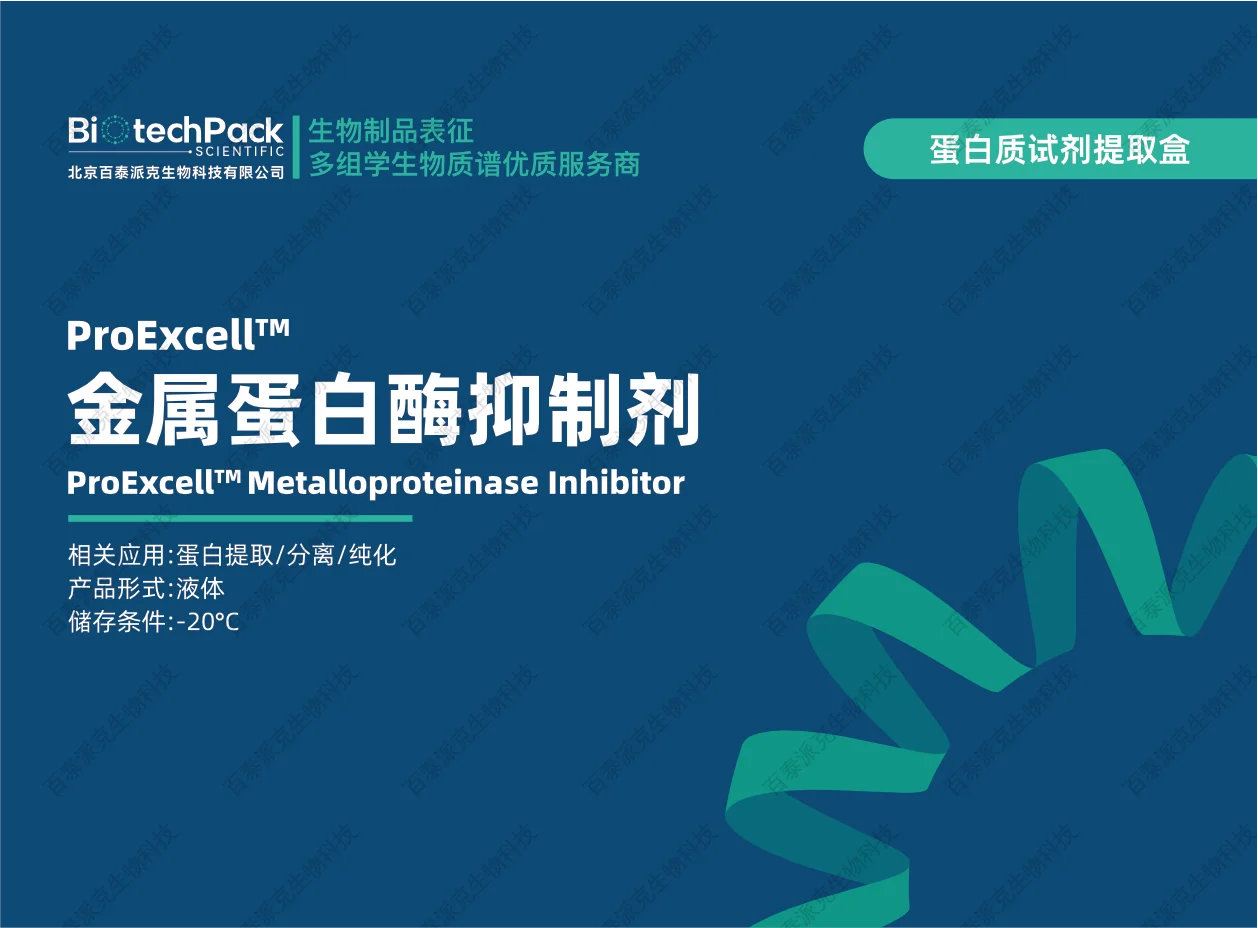 BiotechPack
SCIENTIFIC
北京百泰派克生物科技有限公司

生物制品表征
多组学生物质谱优质服务商

蛋白质试剂提取盒

ProExcell™
金属蛋白酶抑制剂
ProExcell™ Metalloproteinase Inhibitor

相关应用:蛋白提取/分离/纯化
产品形式:液体
储存条件:-20°C

百泰派克生物科技